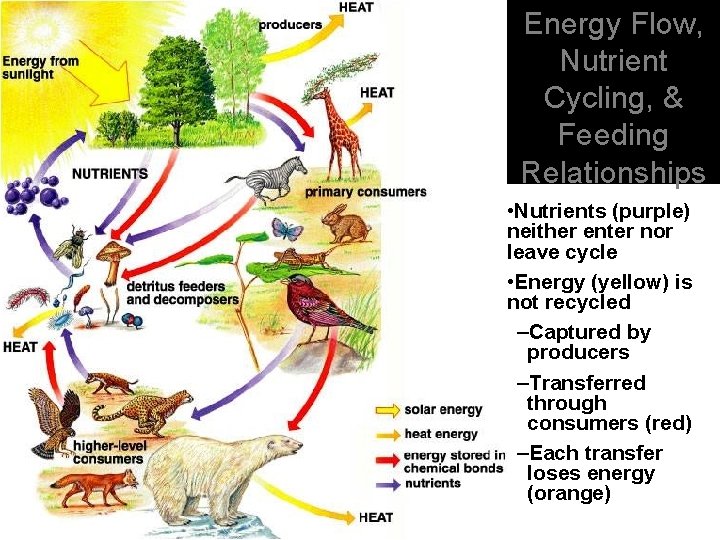 Energy Flow, Nutrient Cycling, & Feeding Relationships

•Nutrients (purple) neither enter nor leave cycle

•Energy (yellow) is not recycled

–Captured by producers

–Transferred through consumers (red)

–Each transfer loses energy (orange)

Energy from sunlight

producers

HEAT

HEAT

NUTRIENTS

primary consumers

detritus feeders and decomposers

HEAT

higher-level consumers

solar energy

heat energy

energy stored in chemical bonds

nutrients

HEAT